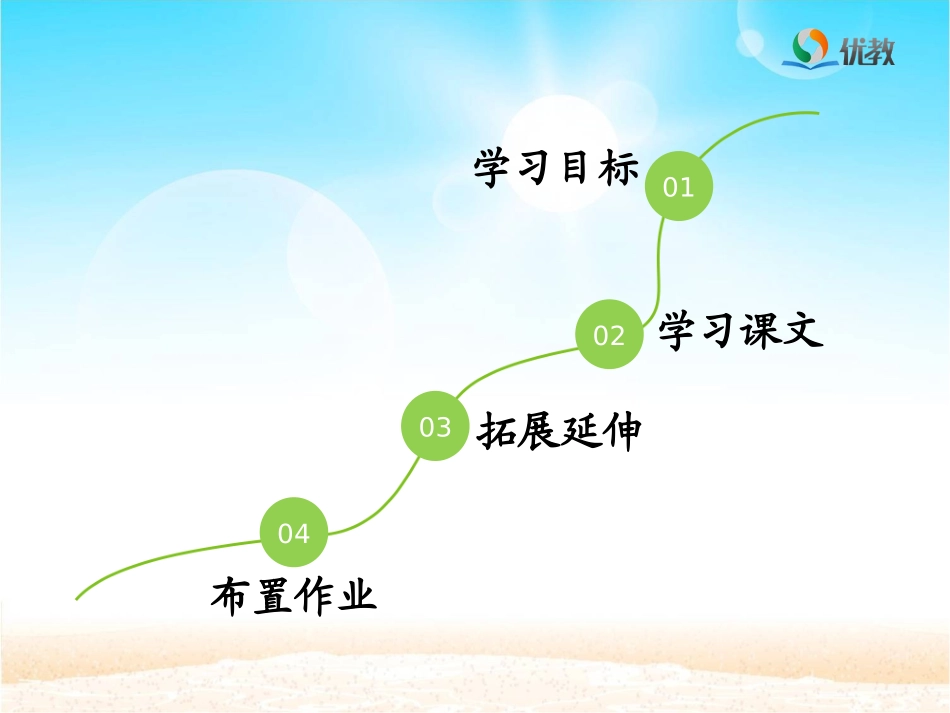 优教

学习目标 01

02 学习课文

03 拓展延伸

04

布置作业